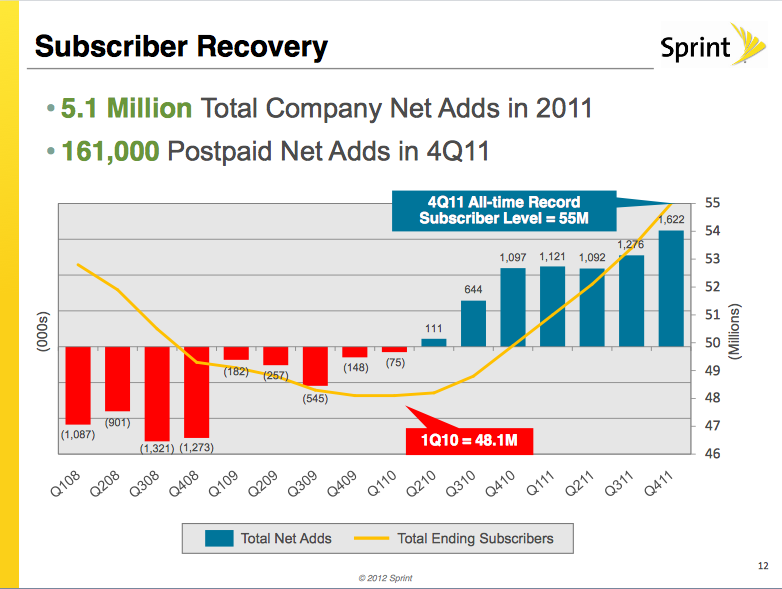 Subscriber Recovery

Sprint

• 5.1 Million Total Company Net Adds in 2011

• 161,000 Postpaid Net Adds in 4Q11

4Q11 All-time Record Subscriber Level = 55M

1Q10 = 48.1M

(000s)

(Millions)

55
54
53
52
51
50
49
48
47
46

(1,087) (901) (1,321) (1,273) (182) (257) (545) (148) (75) 111 644 1,097 1,121 1,092 1,276 1,622

Q108 Q208 Q308 Q408 Q109 Q209 Q309 Q409 Q110 Q210 Q310 Q410 Q111 Q211 Q311 Q411

Total Net Adds  Total Ending Subscribers

© 2012 Sprint

12